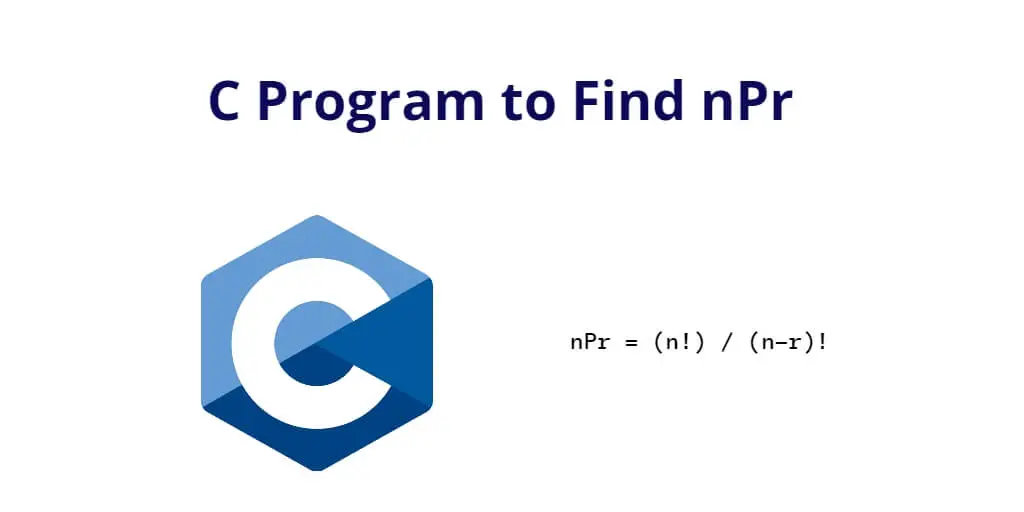 C Program to Find nPr

C

nPr = (n!) / (n-r)!